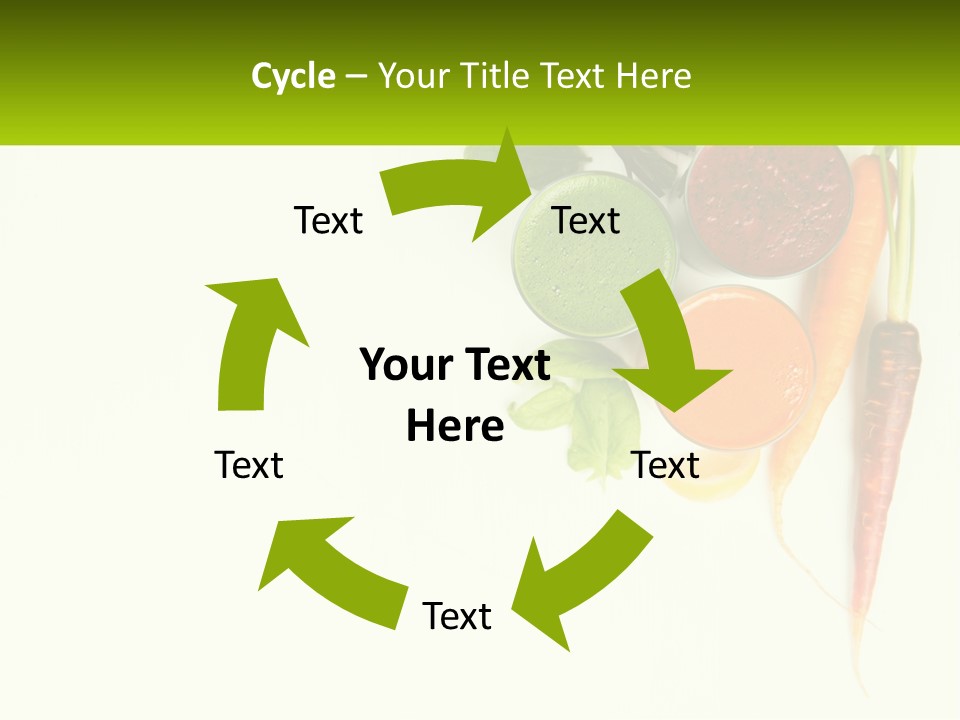 Cycle – Your Title Text Here

Text

Text

Your Text Here

Text

Text

Text